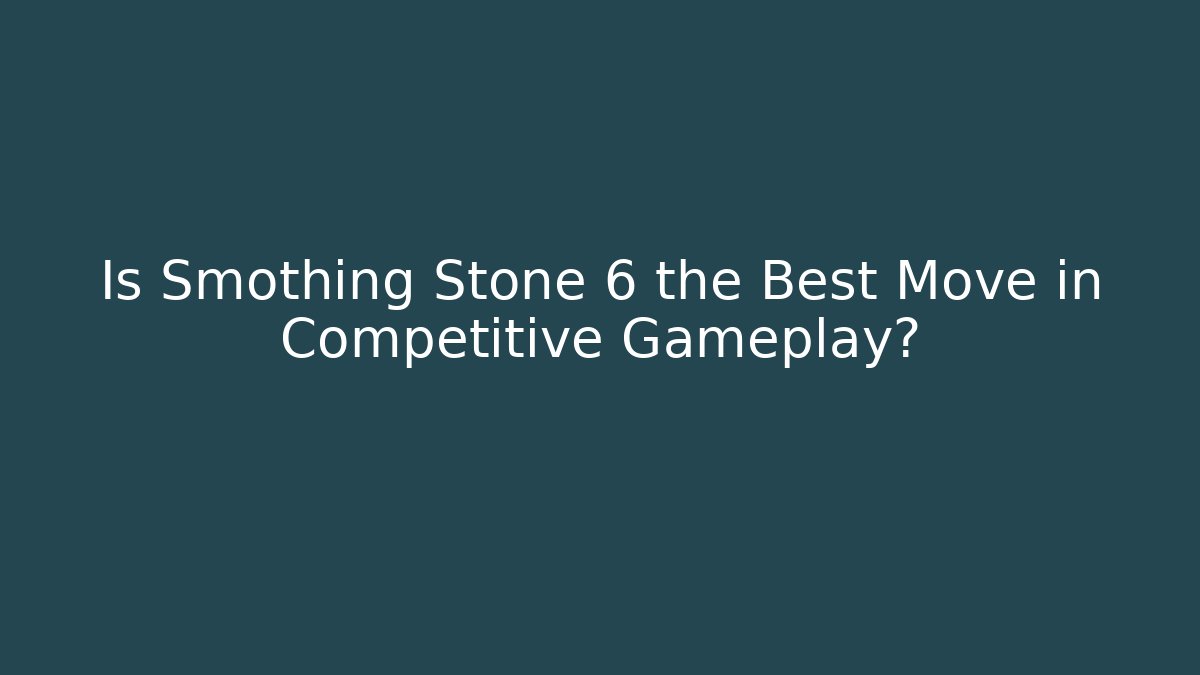 Is Smothing Stone 6 the Best Move in Competitive Gameplay?